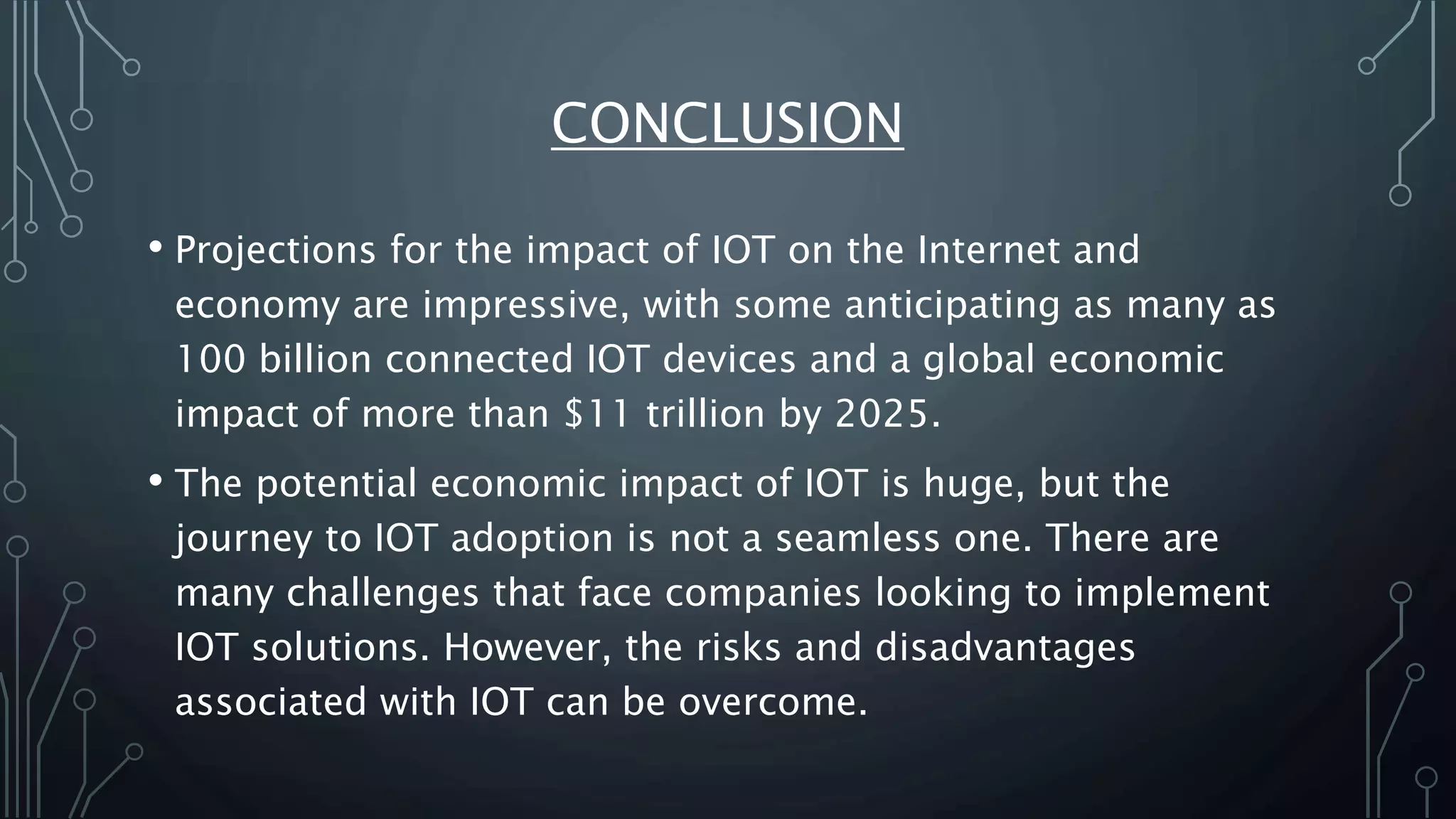 CONCLUSION

• Projections for the impact of IOT on the Internet and economy are impressive, with some anticipating as many as 100 billion connected IOT devices and a global economic impact of more than \$11 trillion by 2025.

• The potential economic impact of IOT is huge, but the journey to IOT adoption is not a seamless one. There are many challenges that face companies looking to implement IOT solutions. However, the risks and disadvantages associated with IOT can be overcome.